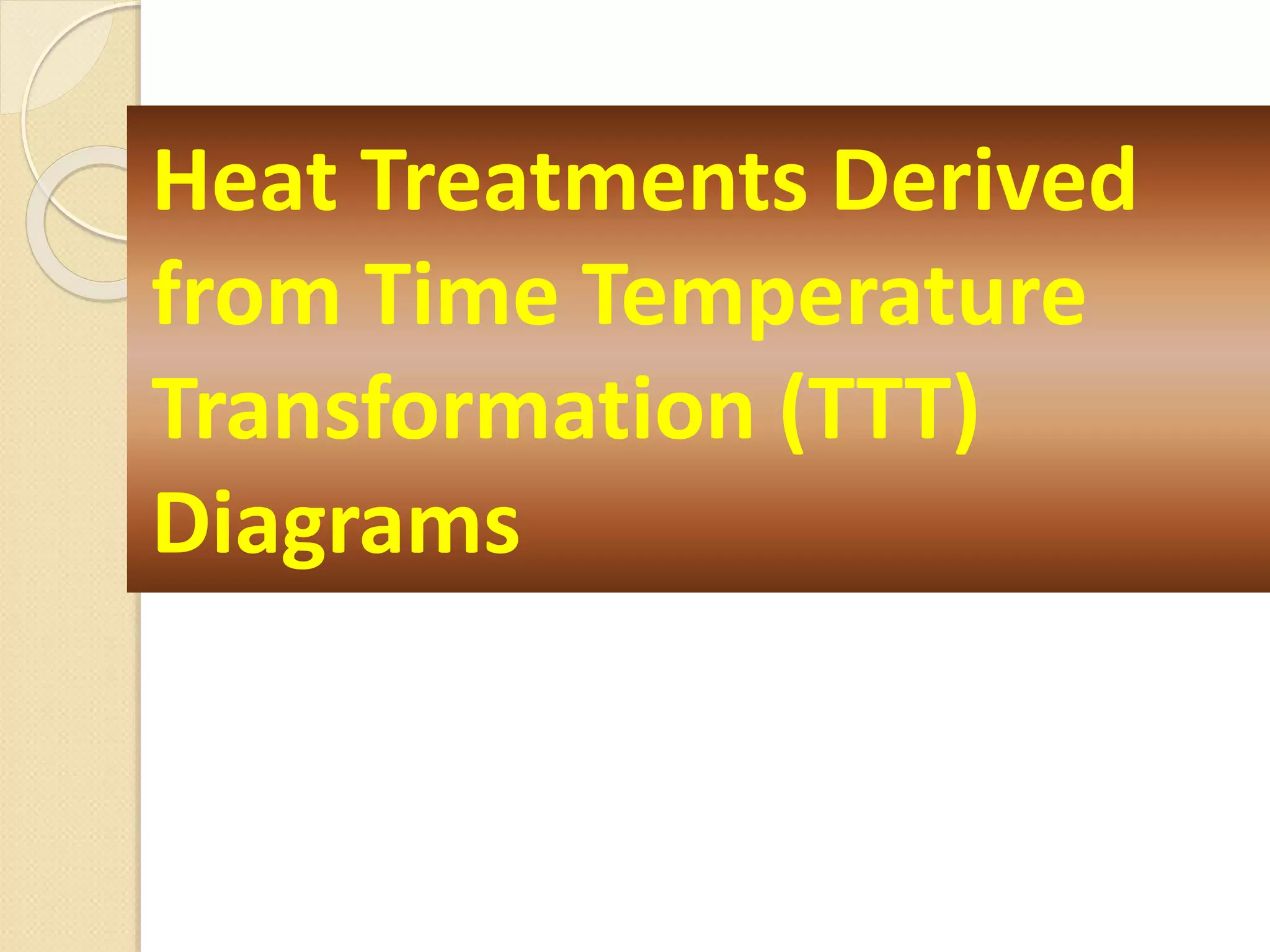 Heat Treatments Derived from Time Temperature Transformation (TTT) Diagrams